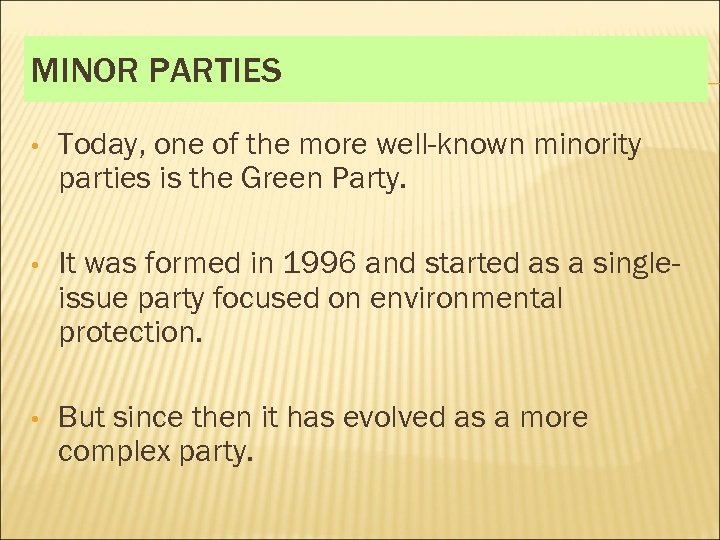 MINOR PARTIES

• Today, one of the more well-known minority parties is the Green Party.

• It was formed in 1996 and started as a single-issue party focused on environmental protection.

• But since then it has evolved as a more complex party.